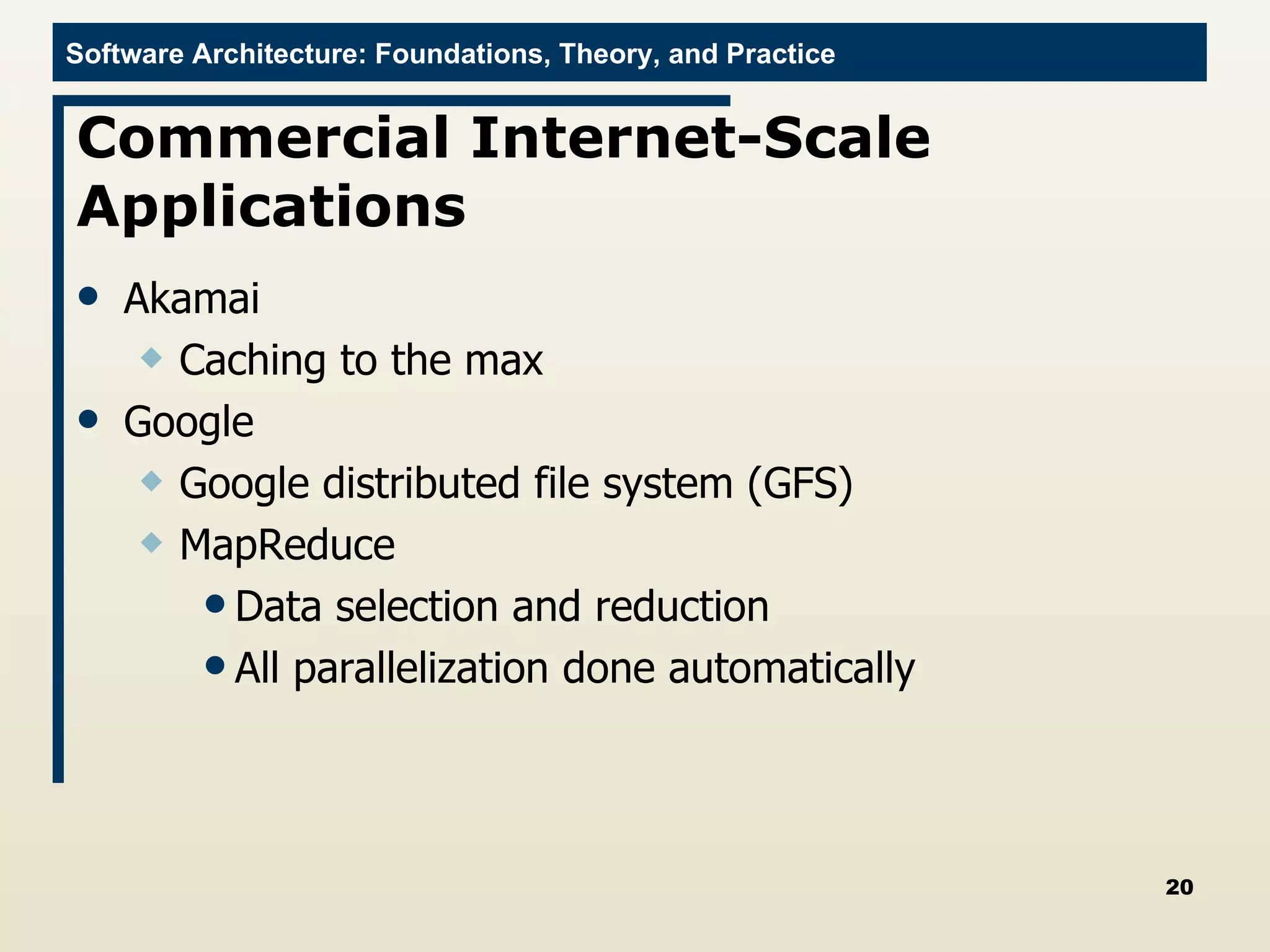 Software Architecture: Foundations, Theory, and Practice

Commercial Internet-Scale Applications

- Akamai
  - Caching to the max
- Google
  - Google distributed file system (GFS)
  - MapReduce
    - Data selection and reduction
    - All parallelization done automatically

20